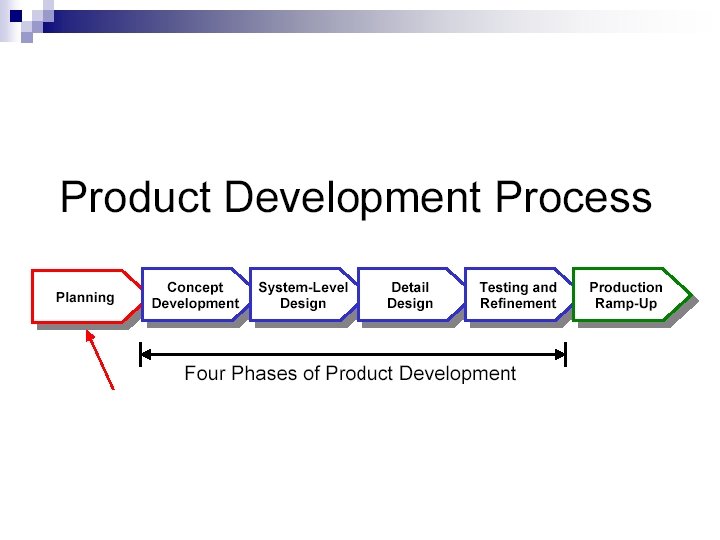 Product Development Process

Planning

Concept Development

System-Level Design

Detail Design

Testing and Refinement

Production Ramp-Up

Four Phases of Product Development